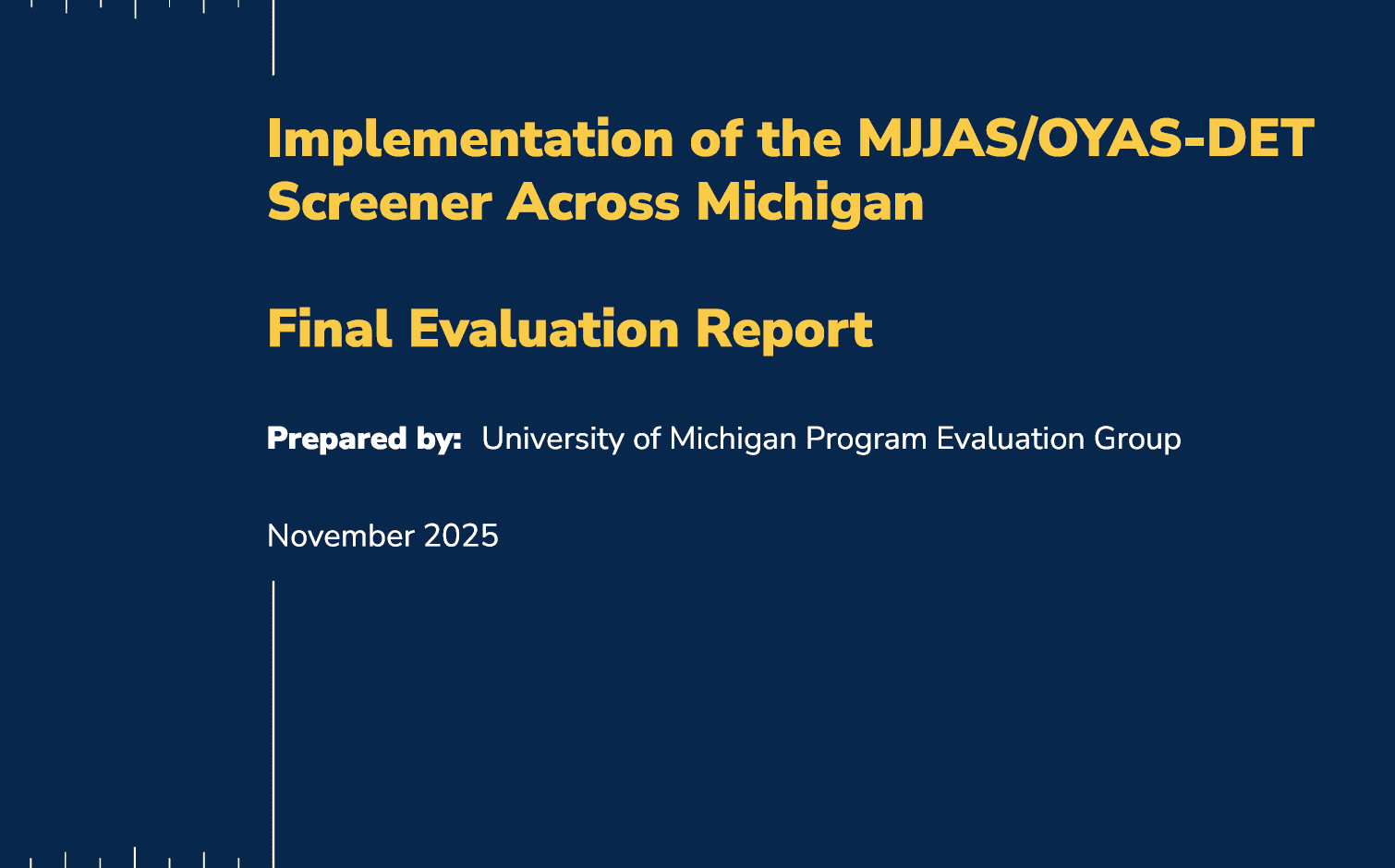 Implementation of the MJJAS/OYAS-DET Screener Across Michigan

Final Evaluation Report

Prepared by: University of Michigan Program Evaluation Group

November 2025